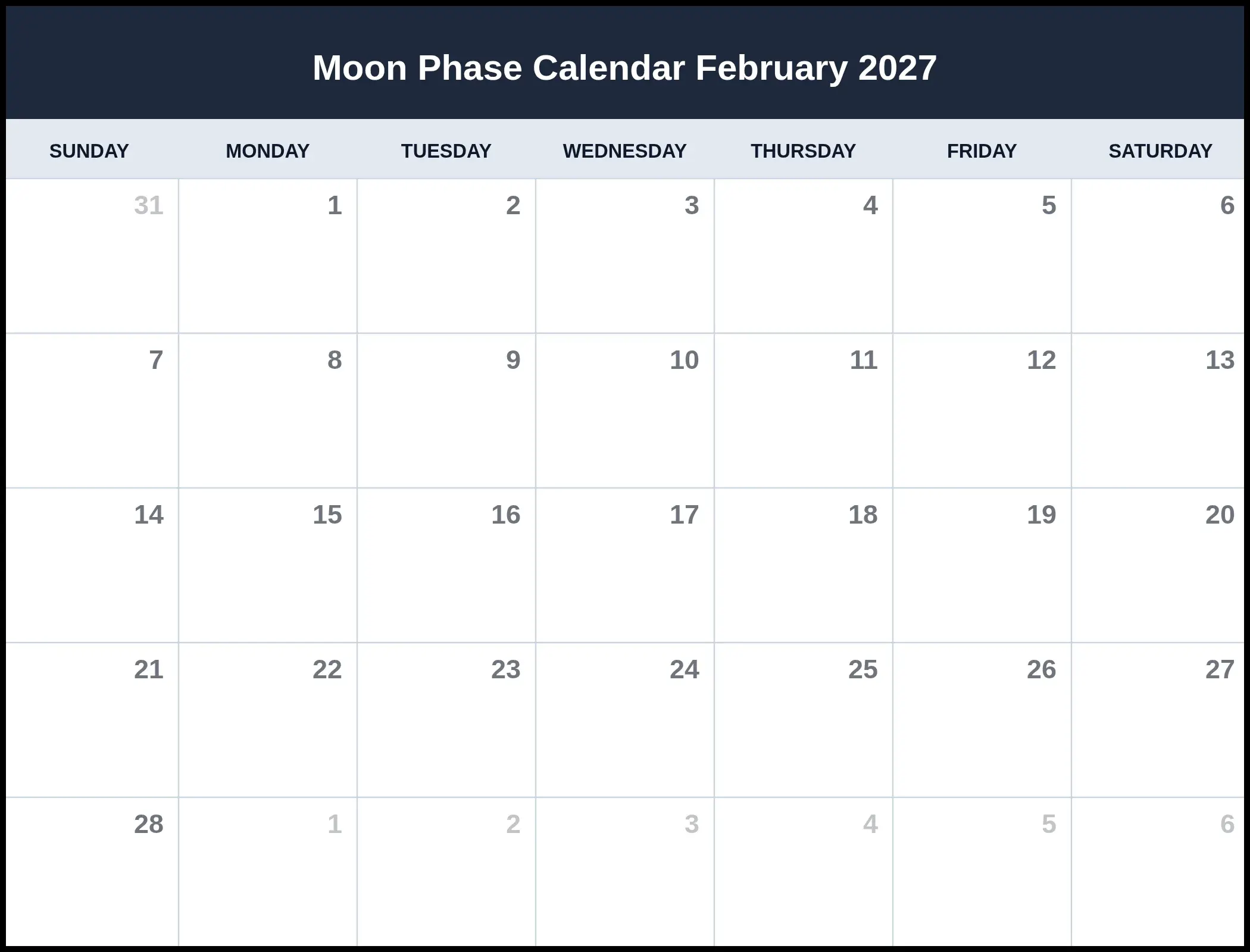 Moon Phase Calendar February 2027

| SUNDAY | MONDAY | TUESDAY | WEDNESDAY | THURSDAY | FRIDAY | SATURDAY |
|---|---|---|---|---|---|---|
| 31 | 1 | 2 | 3 | 4 | 5 | 6 |
| 7 | 8 | 9 | 10 | 11 | 12 | 13 |
| 14 | 15 | 16 | 17 | 18 | 19 | 20 |
| 21 | 22 | 23 | 24 | 25 | 26 | 27 |
| 28 | 1 | 2 | 3 | 4 | 5 | 6 |